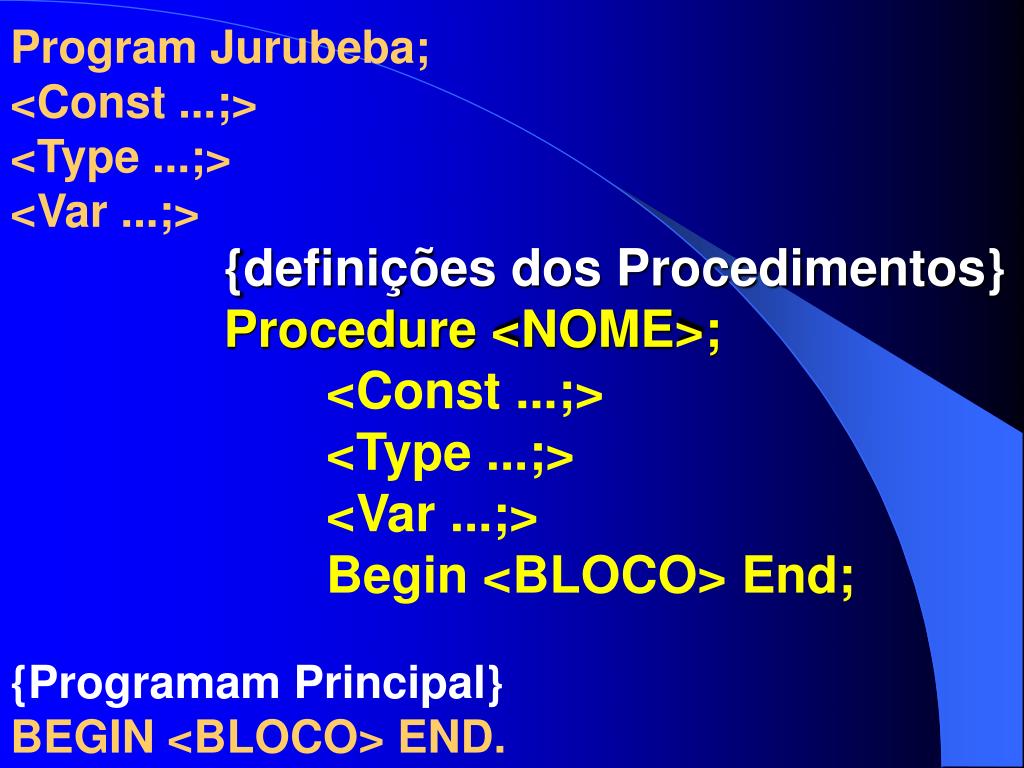 Program Jurubeba;
<Const ...;>
<Type ...;>
<Var ...;>
{definições dos Procedimentos}
Procedure <NOME>;
<Const ...;>
<Type ...;>
<Var ...;>
Begin <BLOCO> End;

{Programam Principal}
BEGIN <BLOCO> END.